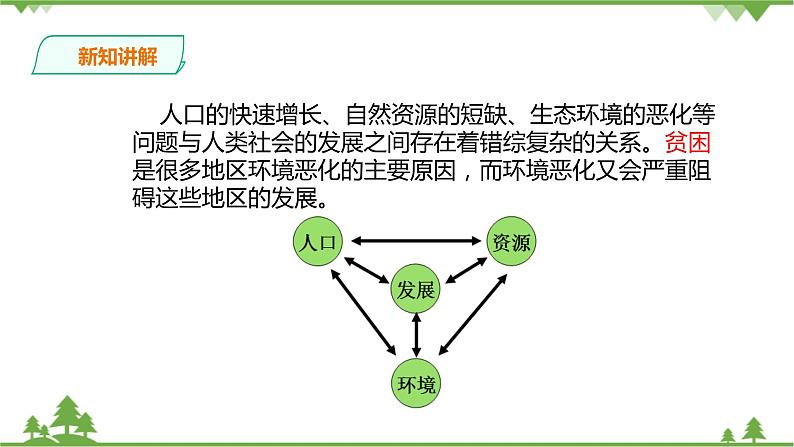 新知讲解

人口的快速增长、自然资源的短缺、生态环境的恶化等问题与人类社会的发展之间存在着错综复杂的关系。贫困是很多地区环境恶化的主要原因，而环境恶化又会严重阻碍这些地区的发展。

人口
资源
发展
环境